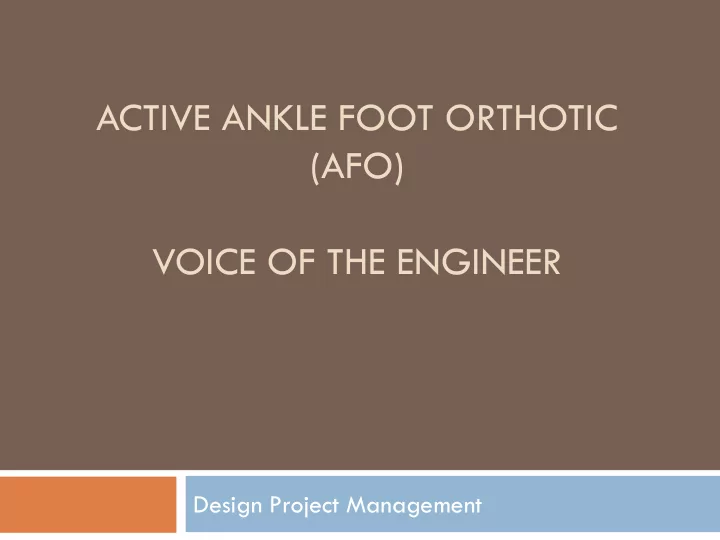 ACTIVE ANKLE FOOT ORTHOTIC (AFO)

VOICE OF THE ENGINEER

Design Project Management